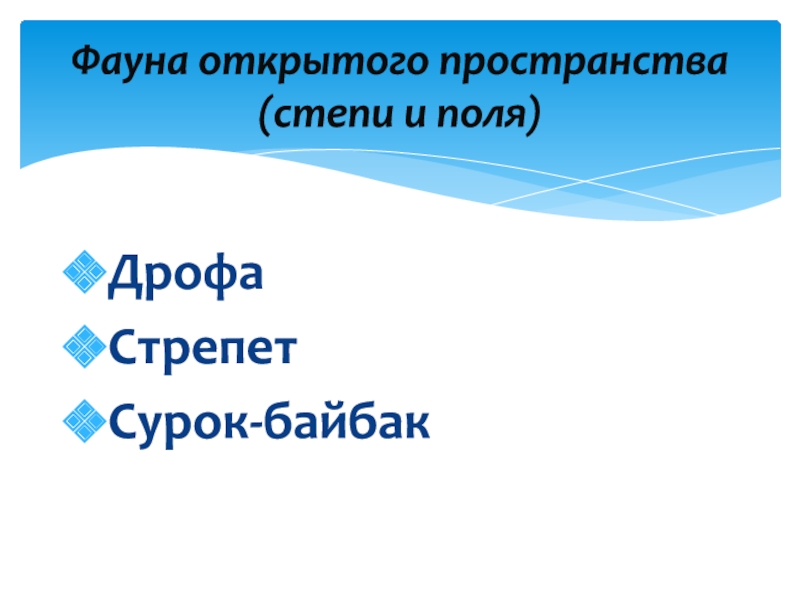 Фауна открытого пространства (степи и поля)

Дрофа
Стрепет
Сурок-байбак